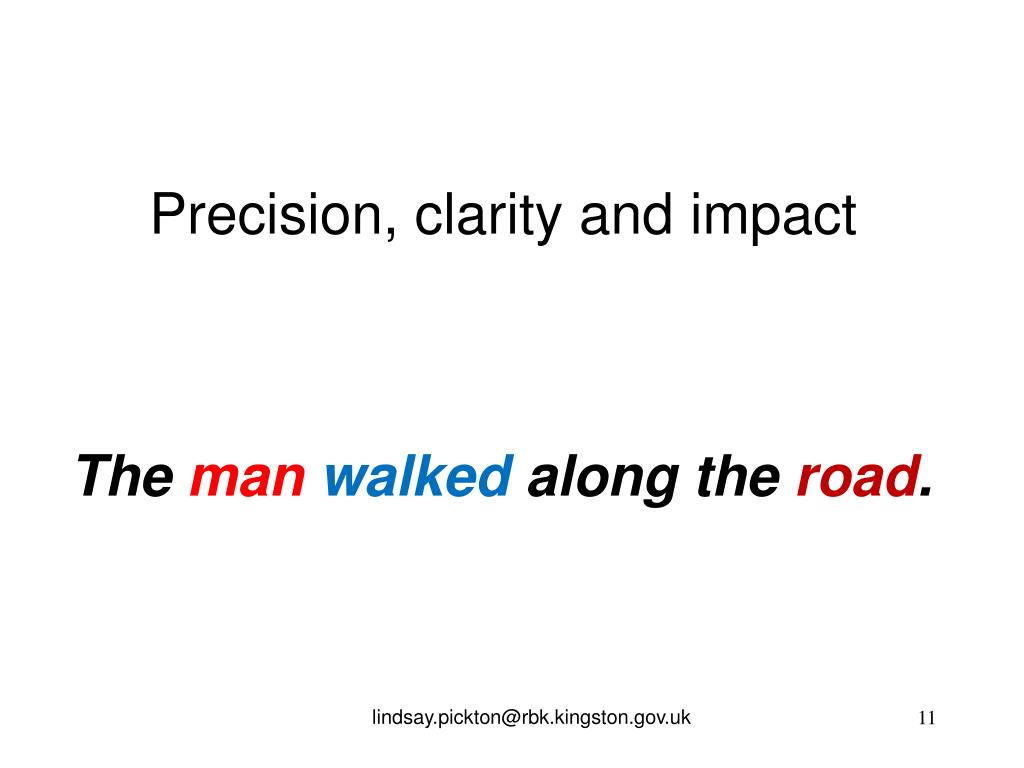 Precision, clarity and impact

The man walked along the road.

lindsay.pickton@rbk.kingston.gov.uk

11